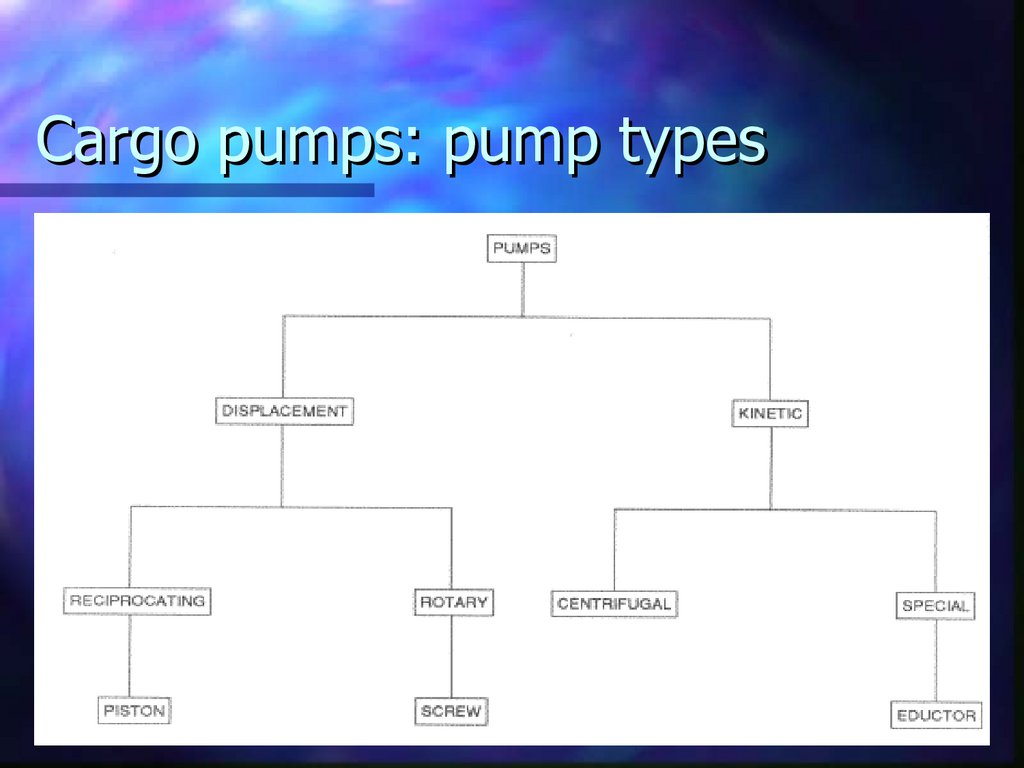 Cargo pumps: pump types

PUMPS

DISPLACEMENT

KINETIC

RECIPROCATING

ROTARY

CENTRIFUGAL

SPECIAL

PISTON

SCREW

EDUCTOR